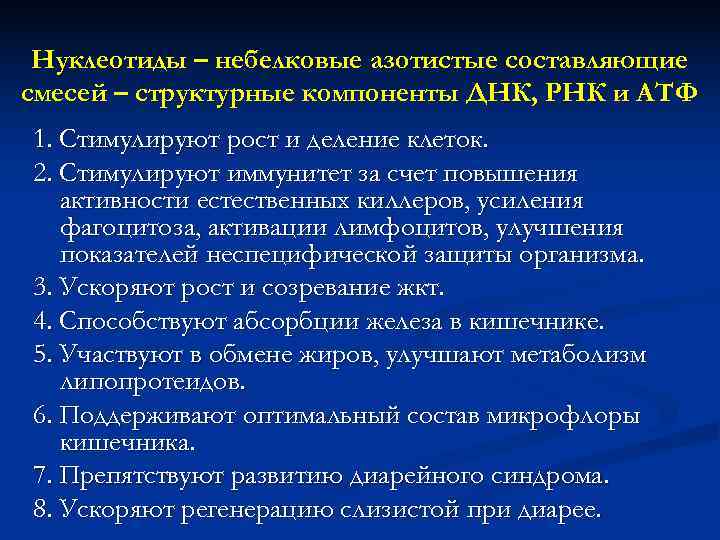 Нуклеотиды – небелковые азотистые составляющие смесей – структурные компоненты ДНК, РНК и АТФ

1. Стимулируют рост и деление клеток.
2. Стимулируют иммунитет за счет повышения активности естественных киллеров, усиления фагоцитоза, активации лимфоцитов, улучшения показателей неспецифической защиты организма.
3. Ускоряют рост и созревание жкт.
4. Способствуют абсорбции железа в кишечнике.
5. Участвуют в обмене жиров, улучшают метаболизм липопротеидов.
6. Поддерживают оптимальный состав микрофлоры кишечника.
7. Препятствуют развитию диарейного синдрома.
8. Ускоряют регенерацию слизистой при диарее.